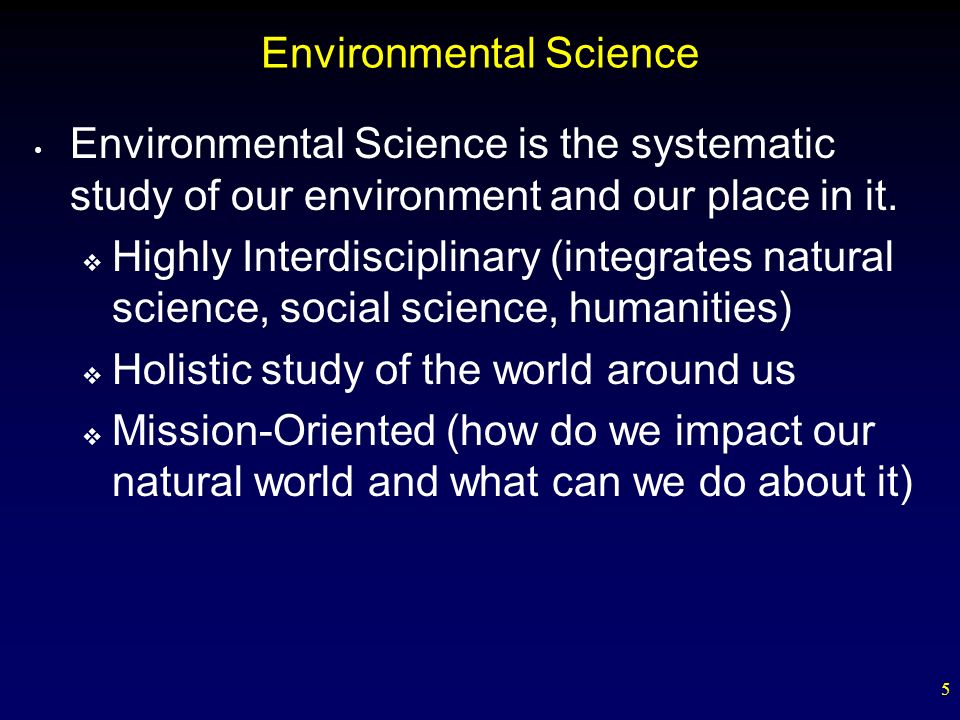 Environmental Science

• Environmental Science is the systematic study of our environment and our place in it.

❖ Highly Interdisciplinary (integrates natural science, social science, humanities)

❖ Holistic study of the world around us

❖ Mission-Oriented (how do we impact our natural world and what can we do about it)

5